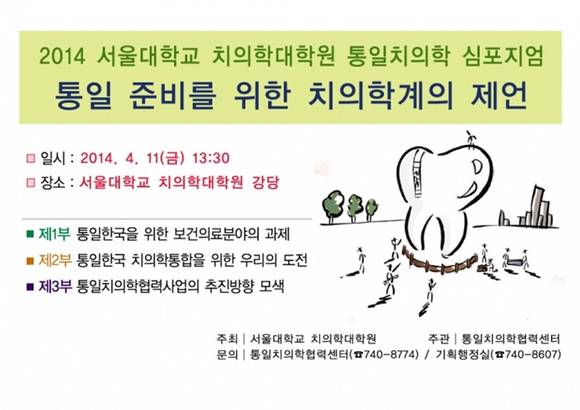 2014 서울대학교 치의학대학원 통일치의학 심포지엄
통일 준비를 위한 치의학계의 제언

□ 일시 : 2014. 4. 11(금) 13:30
□ 장소 : 서울대학교 치의학대학원 강당

■ 제1부 통일한국을 위한 보건의료분야의 과제
■ 제2부 통일한국 치의학통합을 위한 우리의 도전
■ 제3부 통일치의학협력사업의 추진방향 모색

주최 | 서울대학교 치의학대학원 주관 | 통일치의학협력센터
문의 | 통일치의학협력센터(☎740-8774) / 기획행정실(☎740-8607)